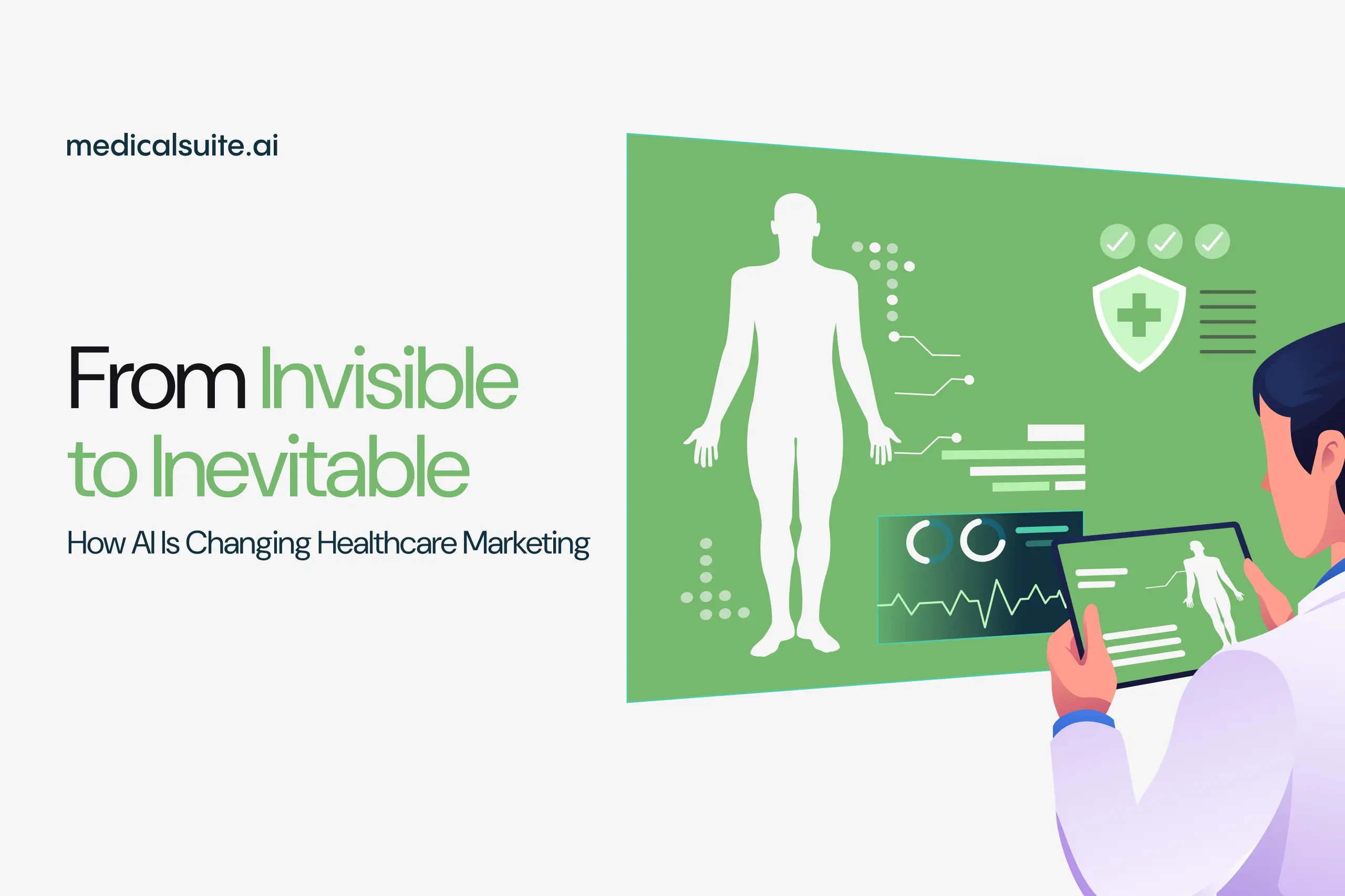 medicalsuite.ai

From Invisible to Inevitable

How AI Is Changing Healthcare Marketing